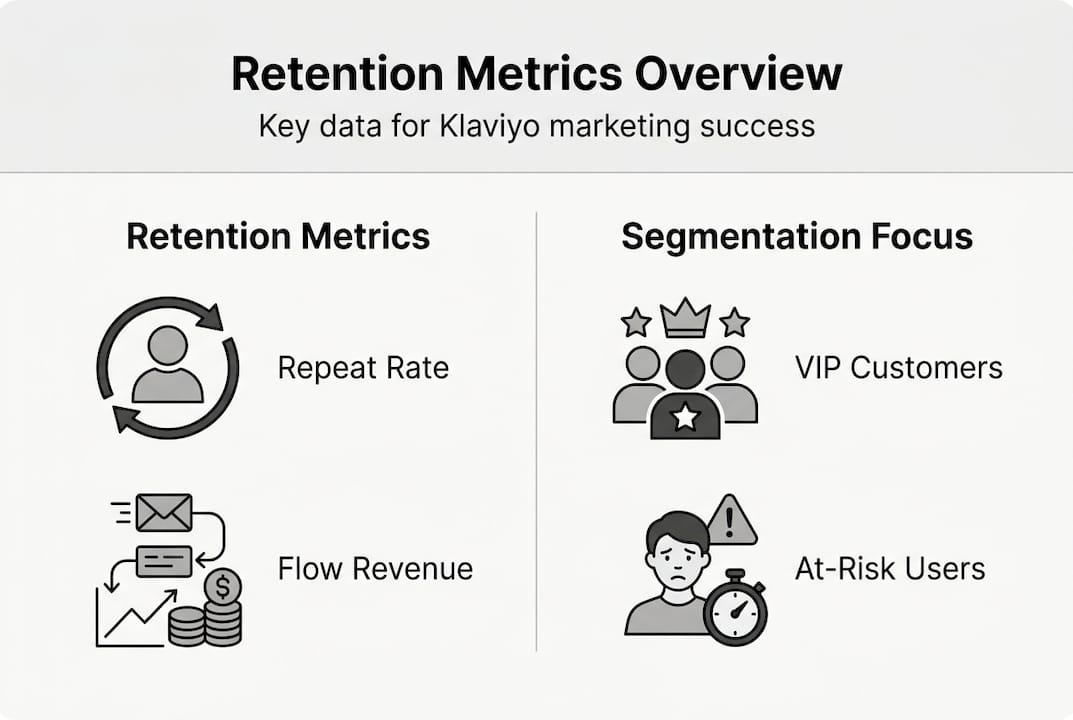 Retention Metrics Overview
Key data for Klaviyo marketing success

Retention Metrics

Repeat Rate

Flow Revenue

Segmentation Focus

VIP Customers

At-Risk Users